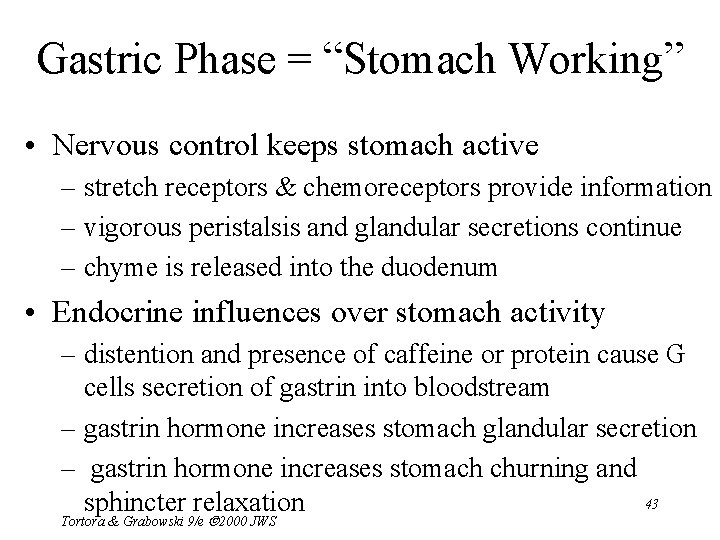 Gastric Phase = “Stomach Working”

• Nervous control keeps stomach active
– stretch receptors & chemoreceptors provide information
– vigorous peristalsis and glandular secretions continue
– chyme is released into the duodenum

• Endocrine influences over stomach activity
– distention and presence of caffeine or protein cause G cells secretion of gastrin into bloodstream
– gastrin hormone increases stomach glandular secretion
– gastrin hormone increases stomach churning and sphincter relaxation

43

Tortora & Grabowski 9/e ©2000 JWS